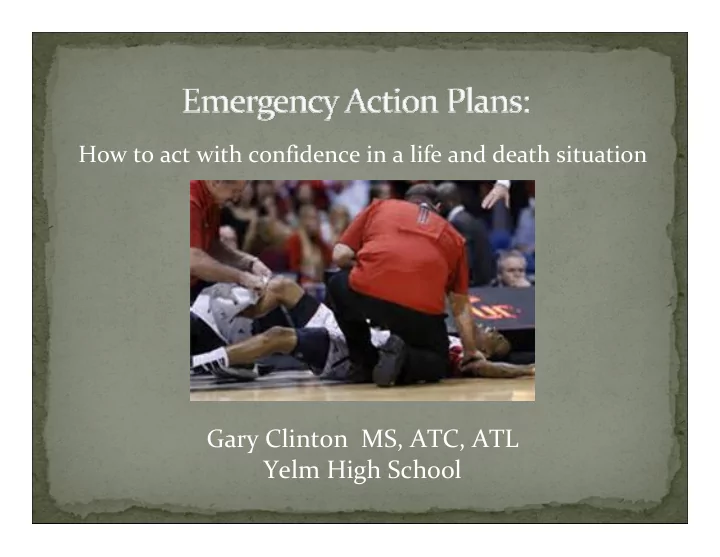 Emergency Action Plans:

How to act with confidence in a life and death situation

Gary Clinton MS, ATC, ATL
Yelm High School